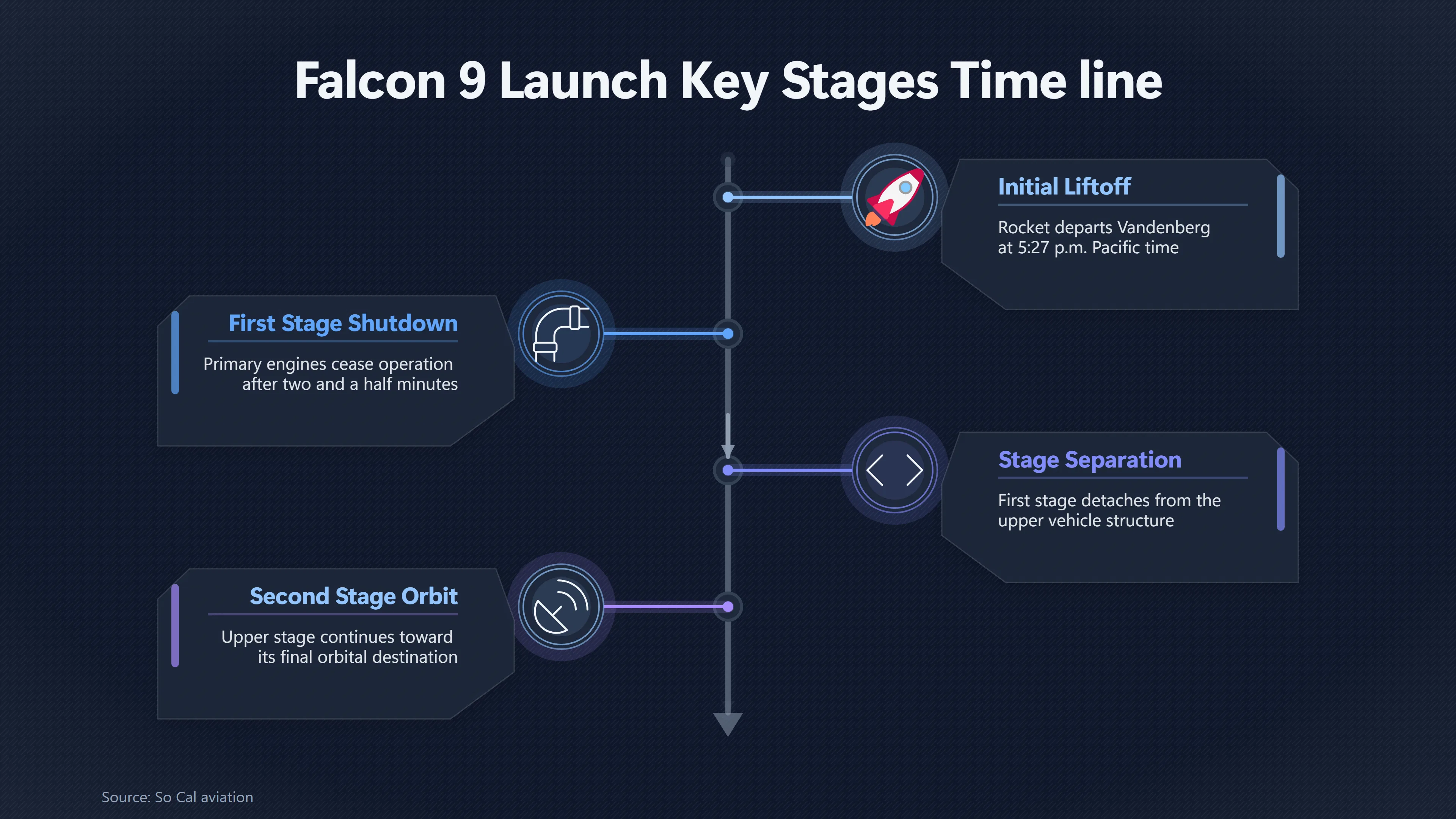 Falcon 9 Launch Key Stages Time line

Initial Liftoff

Rocket departs Vandenberg at 5:27 p.m. Pacific time

First Stage Shutdown

Primary engines cease operation after two and a half minutes

Stage Separation

First stage detaches from the upper vehicle structure

Second Stage Orbit

Upper stage continues toward its final orbital destination

Source: So Cal aviation